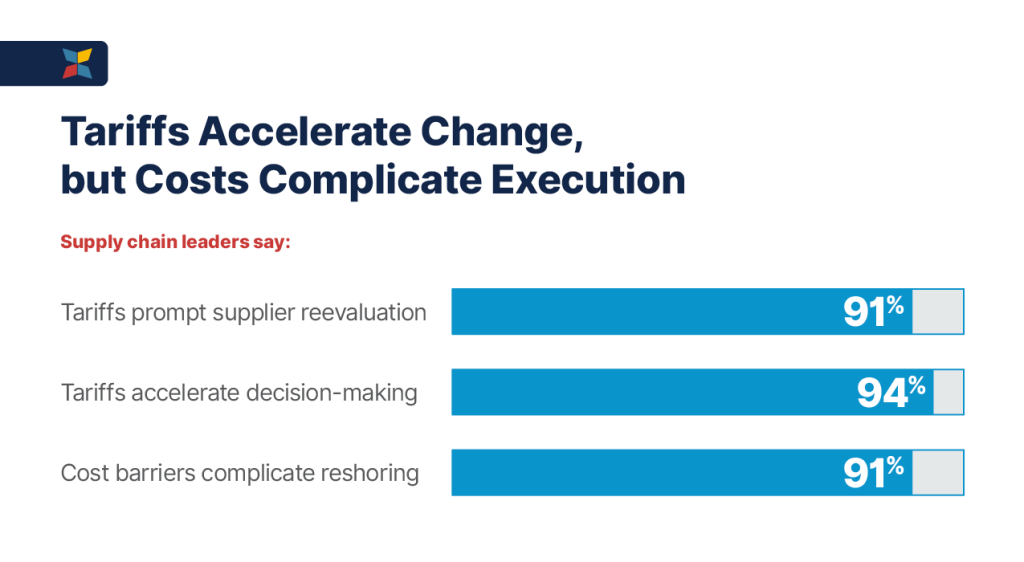 Tariffs Accelerate Change, but Costs Complicate Execution

Supply chain leaders say:

Tariffs prompt supplier reevaluation 91%

Tariffs accelerate decision-making 94%

Cost barriers complicate reshoring 91%